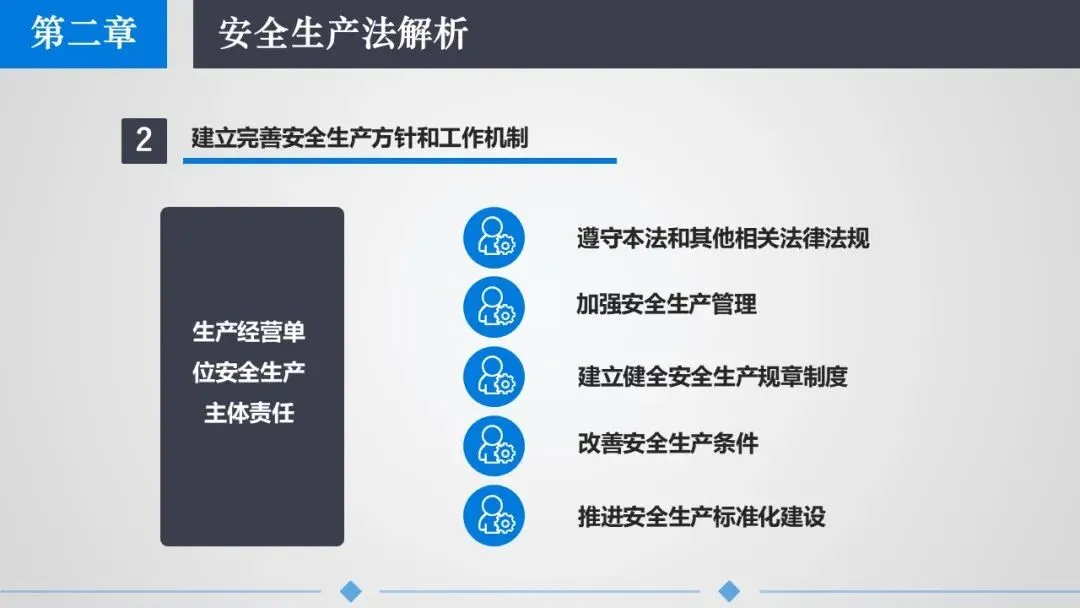 第二章

安全生产法解析

2

建立完善安全生产方针和工作机制

生产经营单位安全生产主体责任

遵守本法和其他相关法律法规

加强安全生产管理

建立健全安全生产规章制度

改善安全生产条件

推进安全生产标准化建设